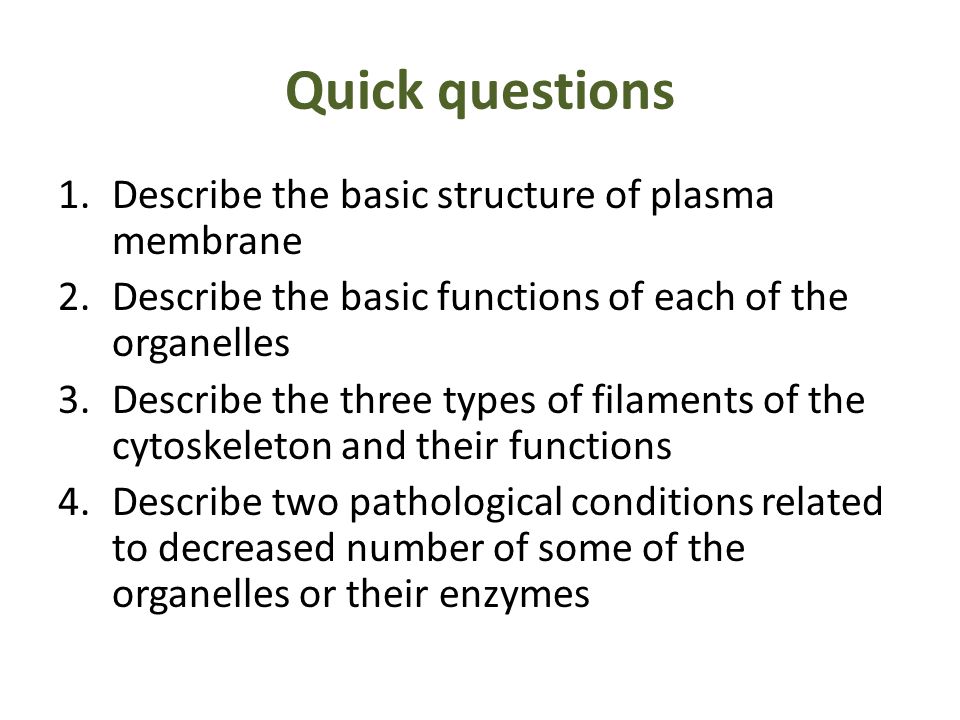 Quick questions

1. Describe the basic structure of plasma membrane
2. Describe the basic functions of each of the organelles
3. Describe the three types of filaments of the cytoskeleton and their functions
4. Describe two pathological conditions related to decreased number of some of the organelles or their enzymes